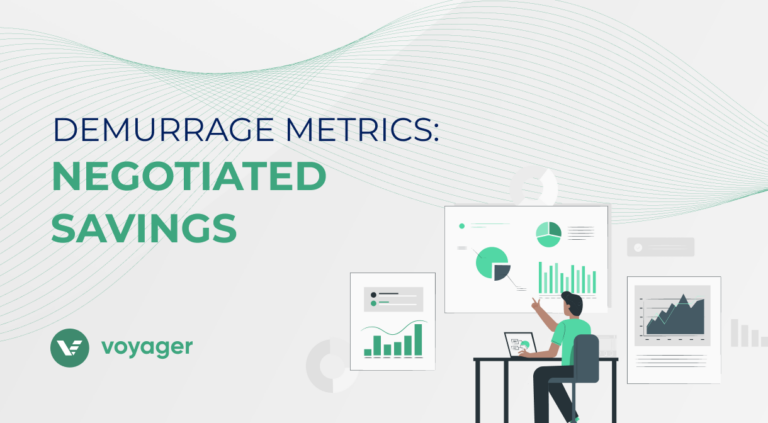 DEMURRAGE METRICS:
NEGOTIATED SAVINGS

voyager